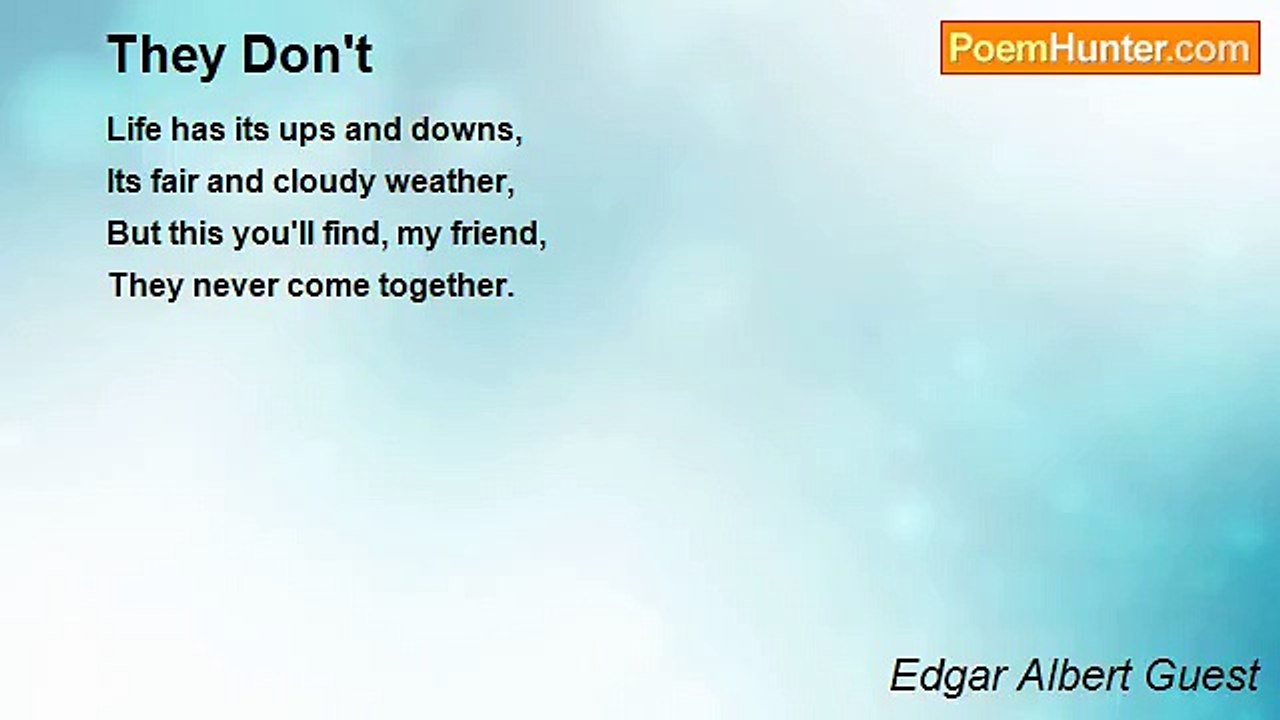 They Don't

PoemHunter.com

Life has its ups and downs,
Its fair and cloudy weather,
But this you'll find, my friend,
They never come together.

Edgar Albert Guest